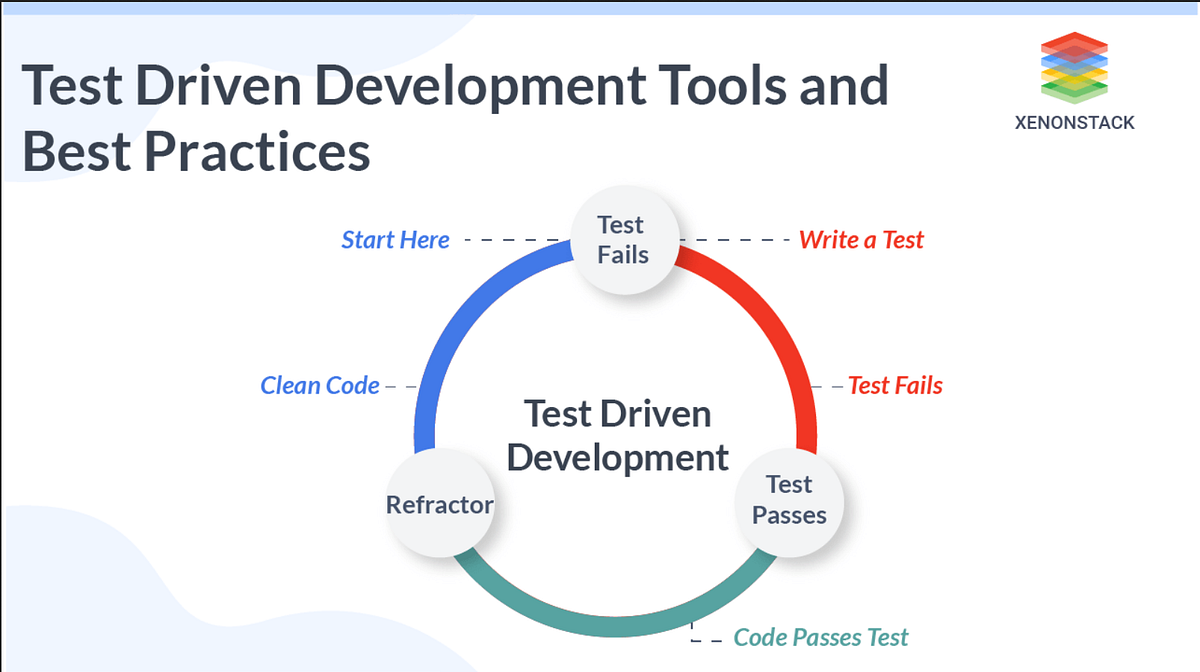 Test Driven Development Tools and Best Practices

XENONSTACK

Start Here

Test Fails

Write a Test

Clean Code

Test Fails

Test Driven Development

Refractor

Test Passes

Code Passes Test